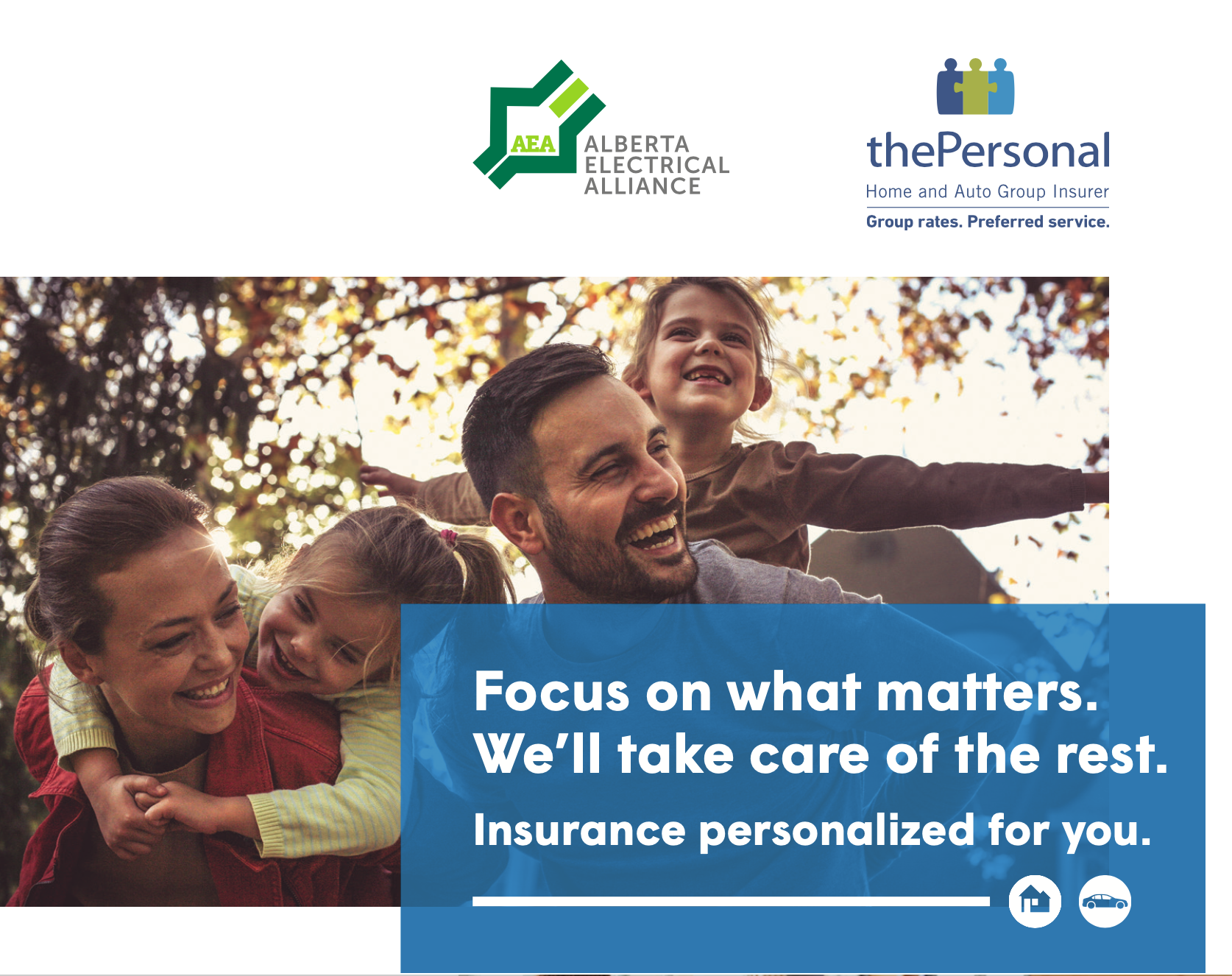 AEA ALBERTA ELECTRICAL ALLIANCE

thePersonal
Home and Auto Group Insurer
Group rates. Preferred service.

Focus on what matters. We'll take care of the rest.

Insurance personalized for you.